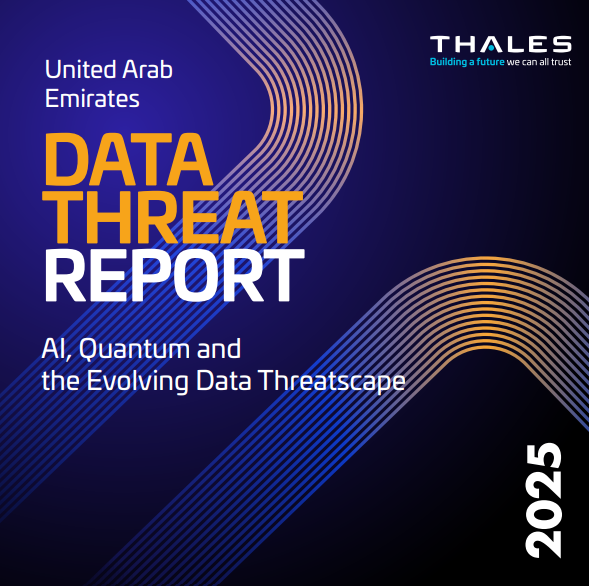 THALES
Building a future we can all trust

United Arab Emirates

DATA THREAT REPORT

AI, Quantum and the Evolving Data Threatscape

2025